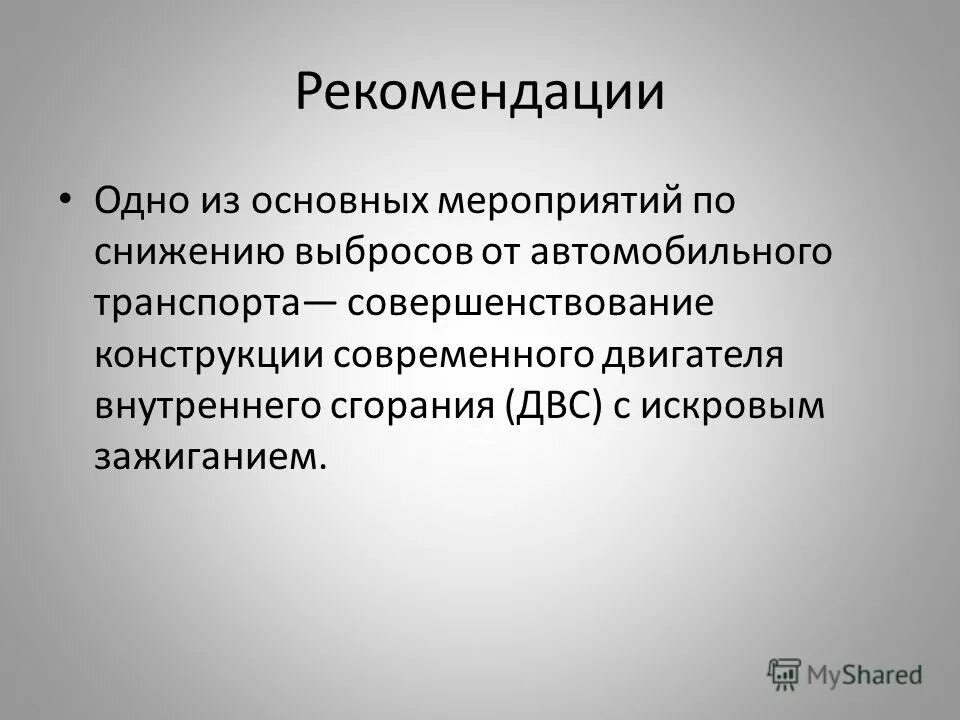 Рекомендации

• Одно из основных мероприятий по снижению выбросов от автомобильного транспорта— совершенствование конструкции современного двигателя внутреннего сгорания (ДВС) с искровым зажиганием.

MyShared